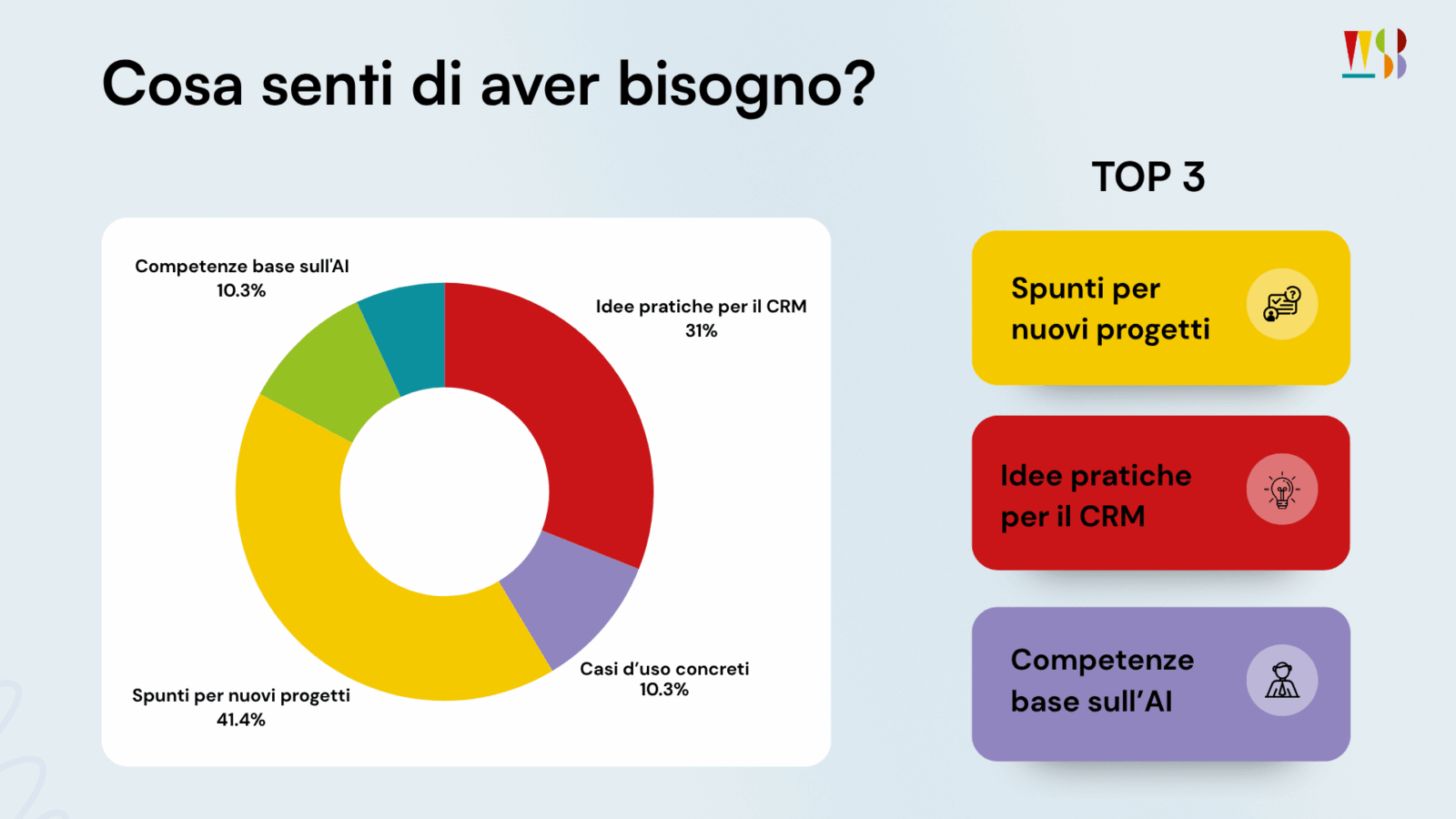 Cosa senti di aver bisogno?

Competenze base sull'AI
10.3%

Idee pratiche per il CRM
31%

Casi d'uso concreti
10.3%

Spunti per nuovi progetti
41.4%

TOP 3

Spunti per nuovi progetti

Idee pratiche per il CRM

Competenze base sull'AI